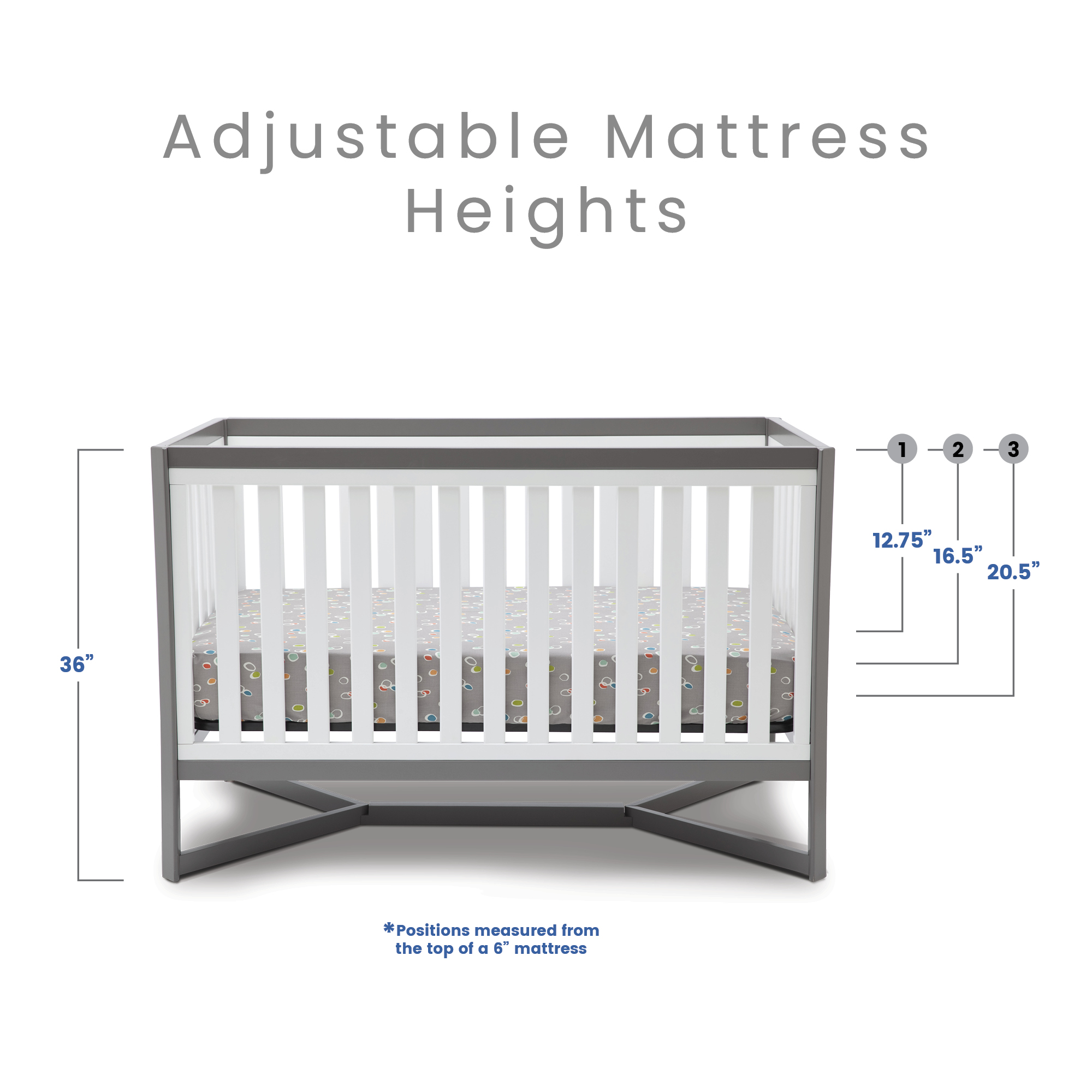 Adjustable Mattress Heights

36”

1 2 3

12.75” 16.5” 20.5”

*Positions measured from the top of a 6” mattress